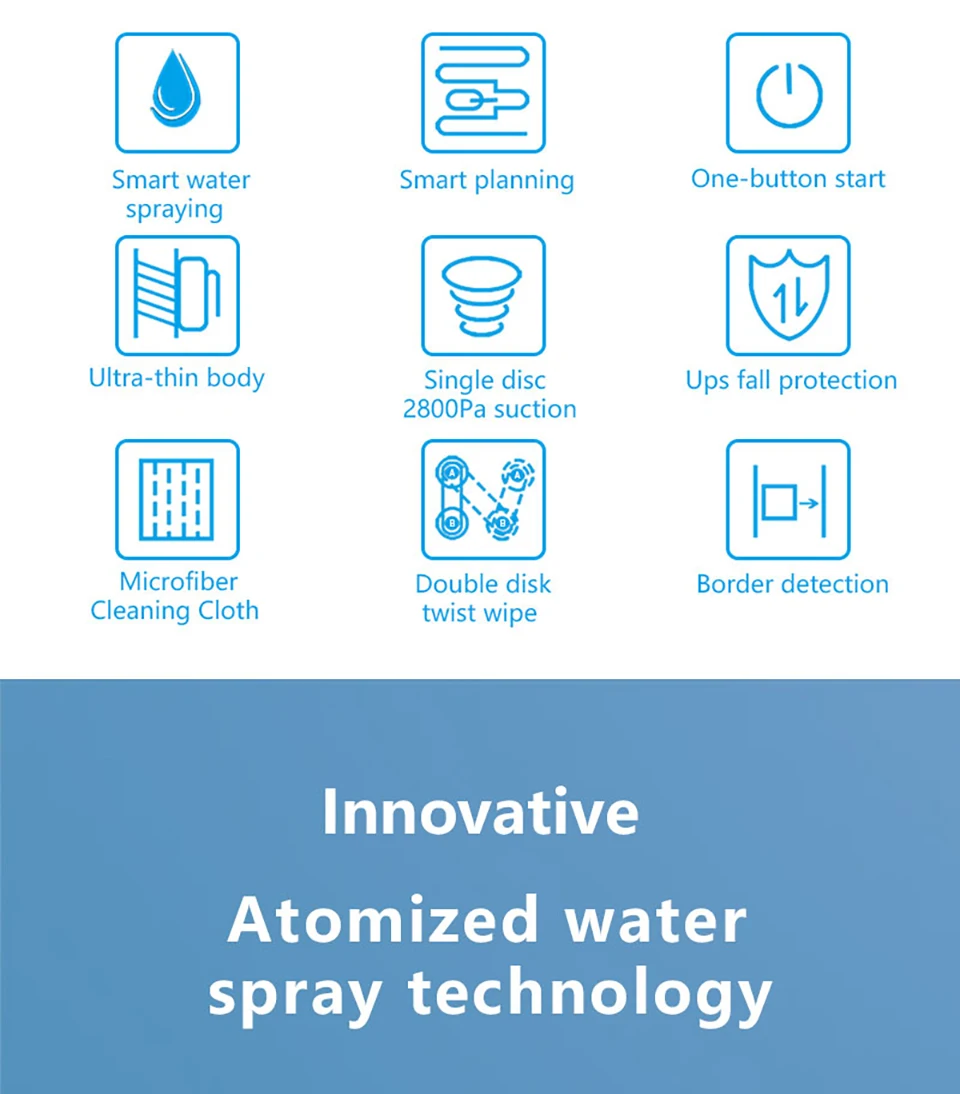 Smart water spraying

Smart planning

One-button start

Ultra-thin body

Single disc 2800Pa suction

Ups fall protection

Microfiber Cleaning Cloth

A A B B

Double disk twist wipe

Border detection

Innovative

Atomized water spray technology